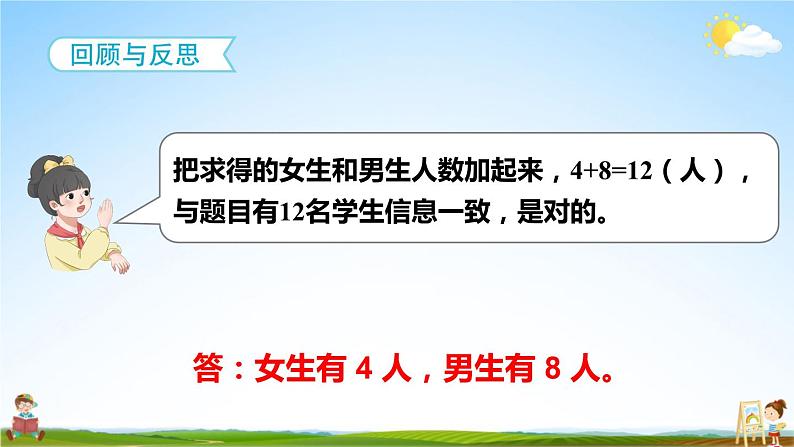 回顾与反思

把求得的女生和男生人数加起来，$4+8=12$（人），与题目有12名学生信息一致，是对的。

答：女生有 4 人，男生有 8 人。